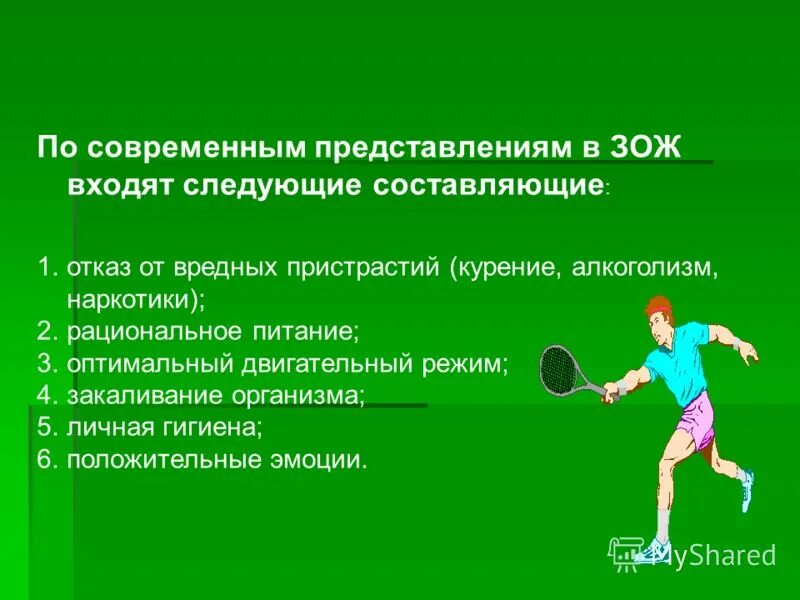 По современным представлениям в ЗОЖ входят следующие составляющие:

1. отказ от вредных пристрастий (курение, алкоголизм, наркотики);
2. рациональное питание;
3. оптимальный двигательный режим;
4. закаливание организма;
5. личная гигиена;
6. положительные эмоции.

MyShared